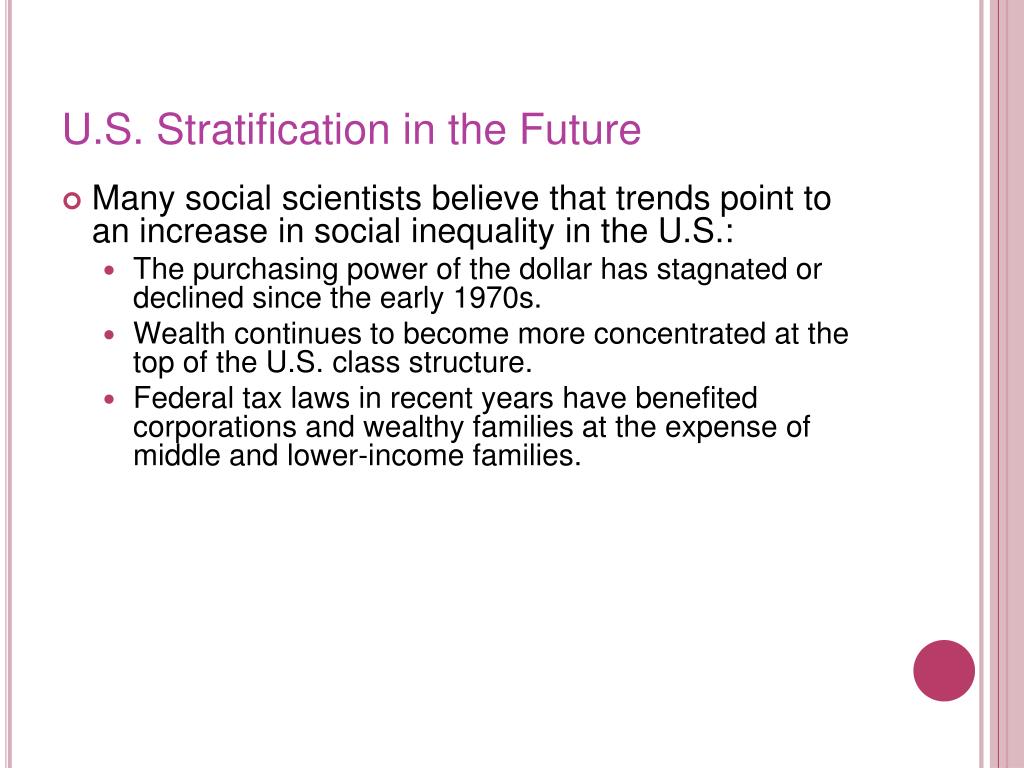 U.S. Stratification in the Future

Many social scientists believe that trends point to an increase in social inequality in the U.S.:

The purchasing power of the dollar has stagnated or declined since the early 1970s.

Wealth continues to become more concentrated at the top of the U.S. class structure.

Federal tax laws in recent years have benefited corporations and wealthy families at the expense of middle and lower-income families.